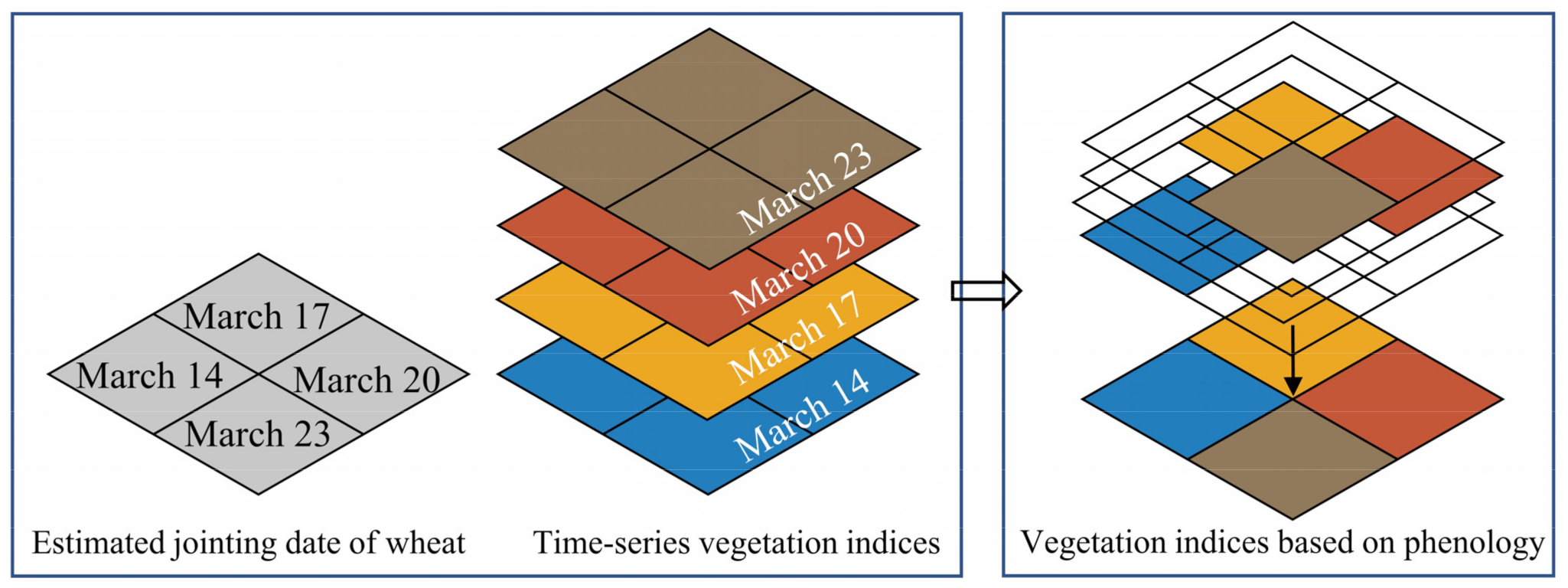 March 17
March 14
March 20
March 23

March 23
March 20
March 17
March 14

Estimated jointing date of wheat

Time-series vegetation indices

Vegetation indices based on phenology